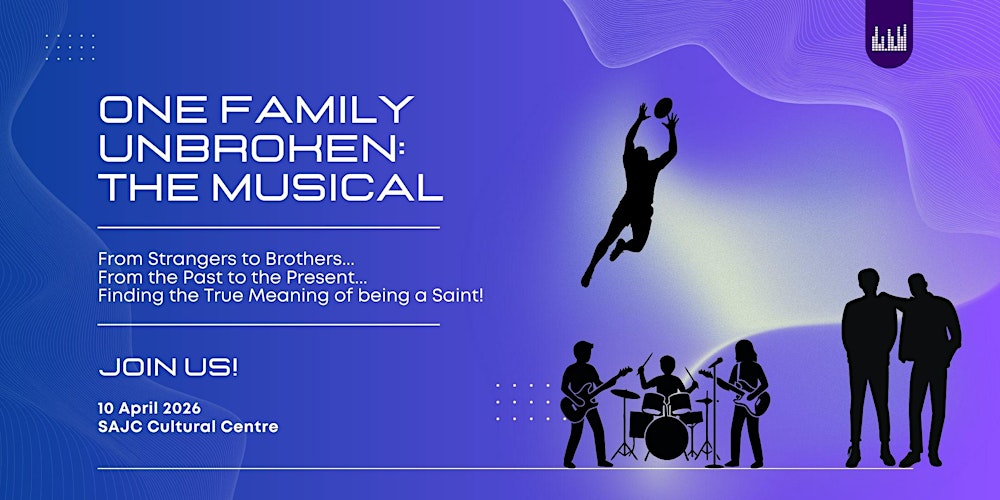 ONE FAMILY UNBROKEN: THE MUSICAL

From Strangers to Brothers...
From the Past to the Present...
Finding the True Meaning of being a Saint!

JOIN US!

10 April 2026
SAJC Cultural Centre